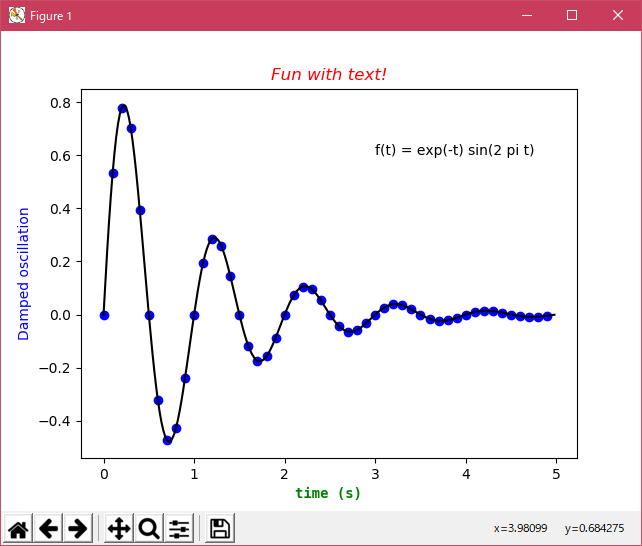 Figure 1

Fun with text!

f(t) = exp(-t) sin(2 pi t)

Damped oscillation

0.8
0.6
0.4
0.2
0.0
−0.2
−0.4

0 1 2 3 4 5

time (s)

x=3.98099 y=0.684275